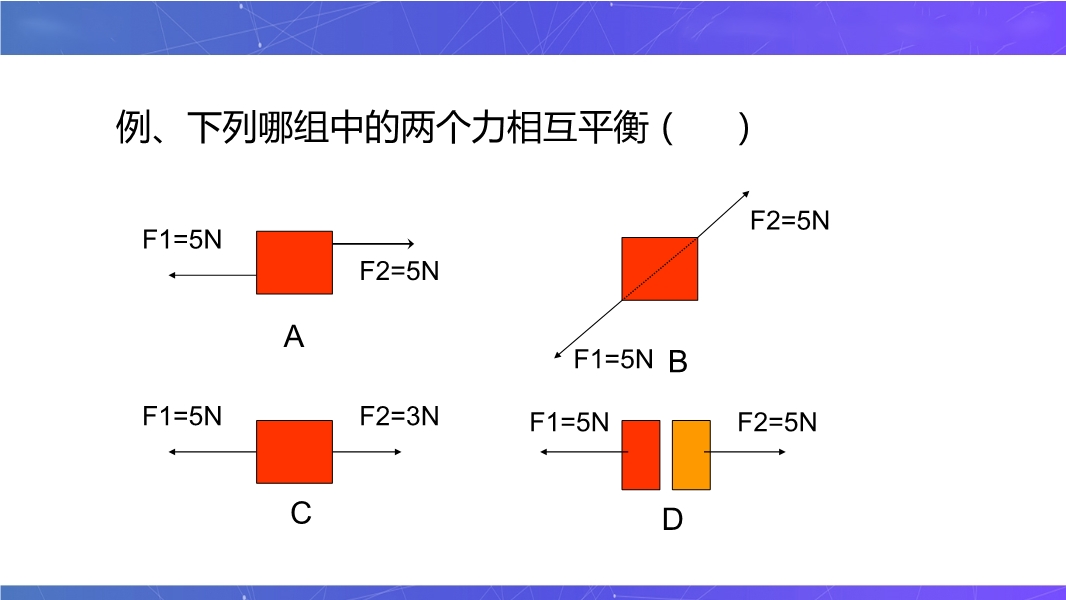 例、下列哪组中的两个力相互平衡（　　）

F1=5N

F2=5N

A

F2=5N

F1=5N B

F1=5N

F2=3N

C

F1=5N

F2=5N

D